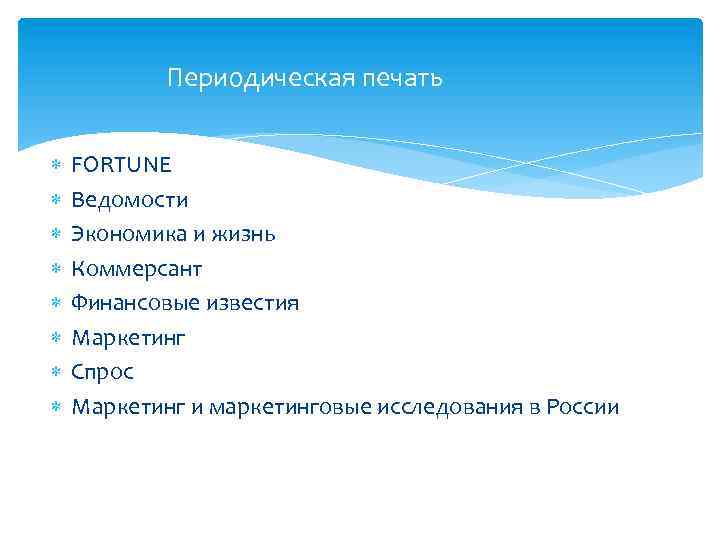 Периодическая печать

FORTUNE
Ведомости
Экономика и жизнь
Коммерсант
Финансовые известия
Маркетинг
Спрос
Маркетинг и маркетинговые исследования в России